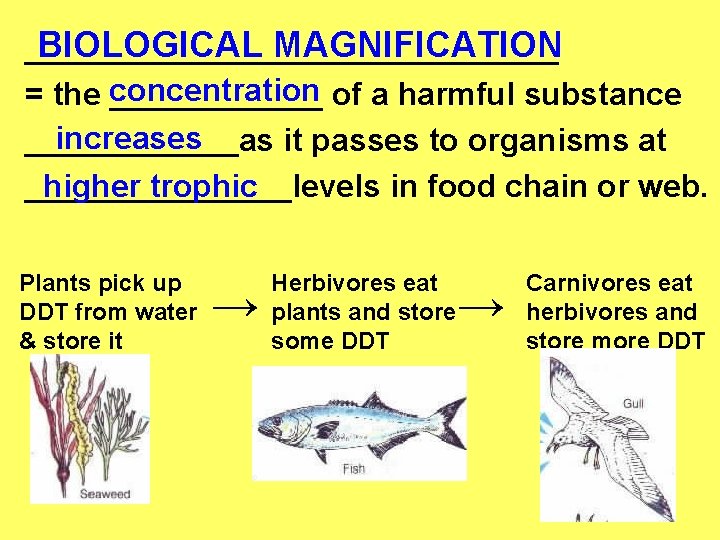 BIOLOGICAL MAGNIFICATION

= the concentration of a harmful substance increases as it passes to organisms at higher trophic levels in food chain or web.

Plants pick up DDT from water & store it → Herbivores eat plants and store some DDT → Carnivores eat herbivores and store more DDT

Seaweed

Fish

Gull